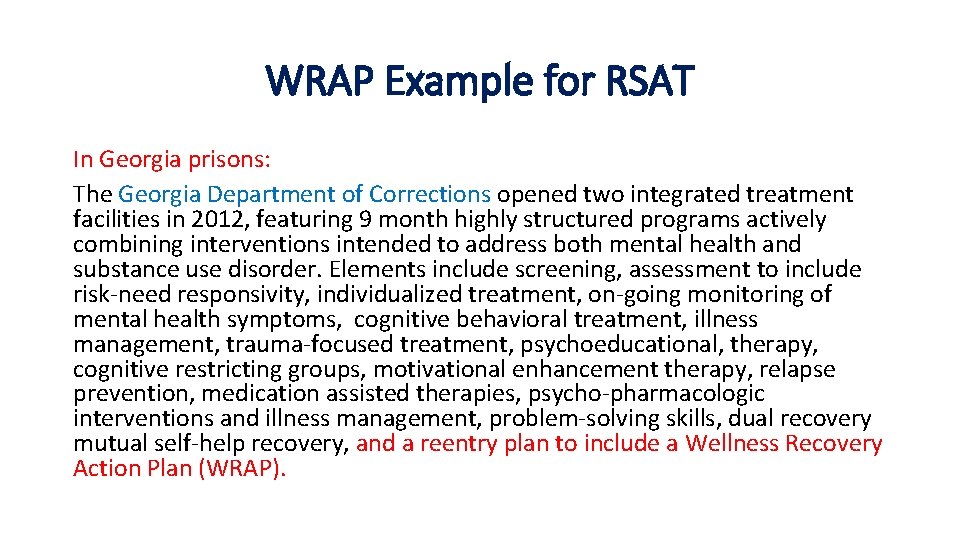 WRAP Example for RSAT

In Georgia prisons:
The Georgia Department of Corrections opened two integrated treatment facilities in 2012, featuring 9 month highly structured programs actively combining interventions intended to address both mental health and substance use disorder. Elements include screening, assessment to include risk-need responsivity, individualized treatment, on-going monitoring of mental health symptoms, cognitive behavioral treatment, illness management, trauma-focused treatment, psychoeducational, therapy, cognitive restricting groups, motivational enhancement therapy, relapse prevention, medication assisted therapies, psycho-pharmacologic interventions and illness management, problem-solving skills, dual recovery mutual self-help recovery, and a reentry plan to include a Wellness Recovery Action Plan (WRAP).